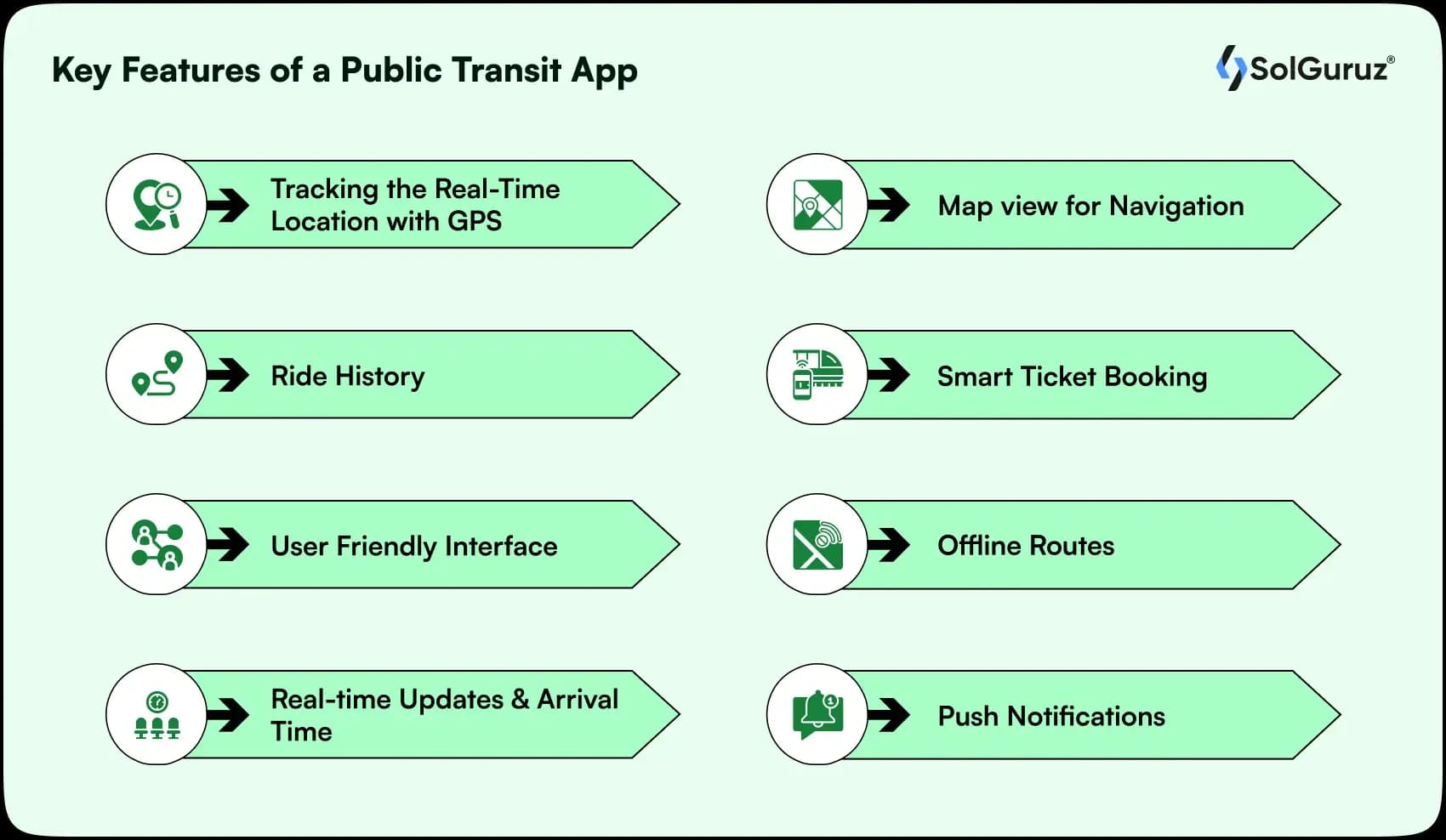 Key Features of a Public Transit App

SolGuruz®

Tracking the Real-Time Location with GPS

Ride History

User Friendly Interface

Real-time Updates & Arrival Time

Map view for Navigation

Smart Ticket Booking

Offline Routes

Push Notifications